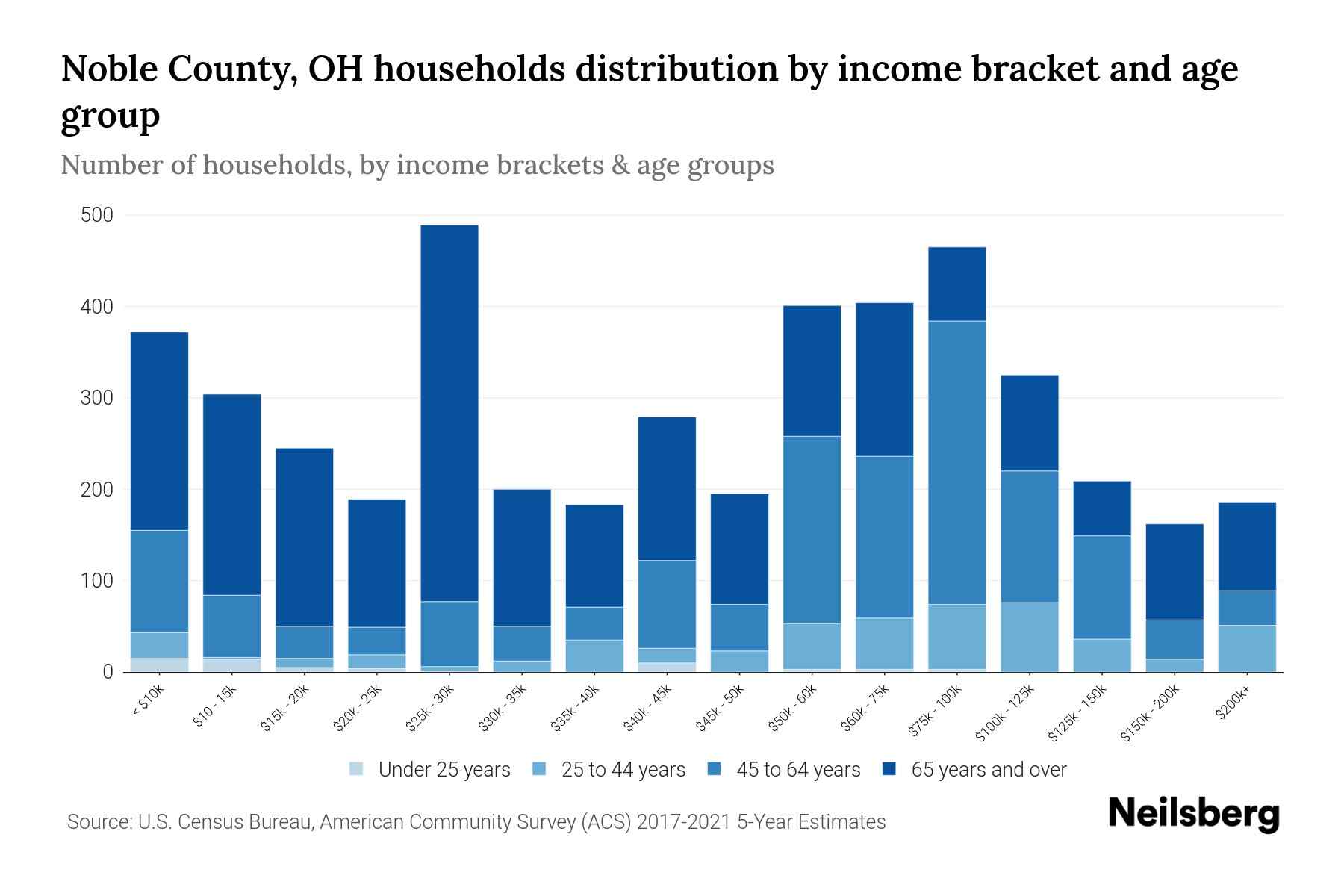 Noble County, OH households distribution by income bracket and age group

Number of households, by income brackets & age groups

500
400
300
200
100
0

< $10k
$10 - 15k
$15k - 20k
$20k - 25k
$25k - 30k
$30k - 35k
$35k - 40k
$40k - 45k
$45k - 50k
$50k - 60k
$60k - 75k
$75k - 100k
$100k - 125k
$125k - 150k
$150k - 200k
$200k+

Under 25 years
25 to 44 years
45 to 64 years
65 years and over

Source: U.S. Census Bureau, American Community Survey (ACS) 2017-2021 5-Year Estimates

Neilsberg